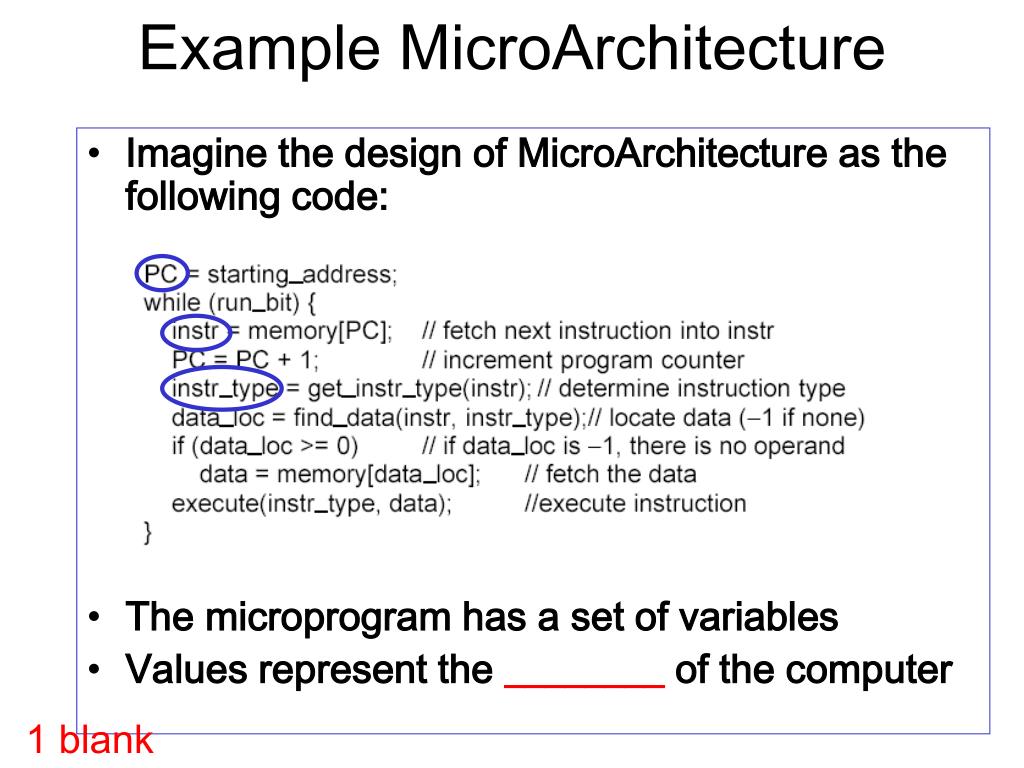 Example MicroArchitecture

• Imagine the design of MicroArchitecture as the following code:

PC = starting_address;
while (run_bit) {
instr = memory[PC]; // fetch next instruction into instr
PC = PC + 1; // increment program counter
instr_type = get_instr_type(instr); // determine instruction type
data_loc = find_data(instr, instr_type);// locate data (−1 if none)
if (data_loc >= 0) // if data_loc is −1, there is no operand
data = memory[data_loc]; // fetch the data
execute(instr_type, data); //execute instruction
}

• The microprogram has a set of variables
• Values represent the ________ of the computer

1 blank